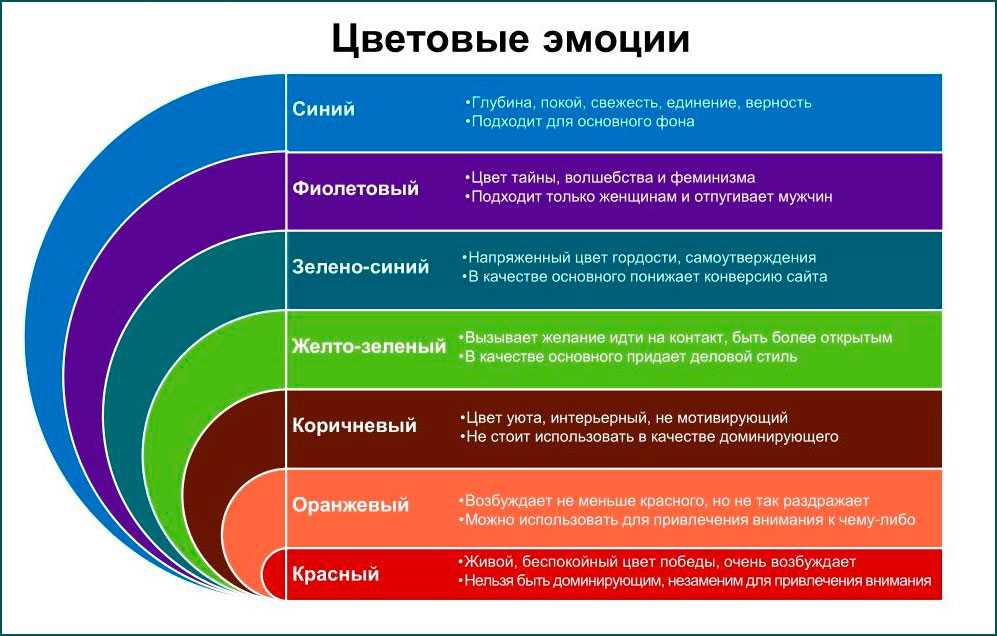 Цветовые эмоции

Синий
•Глубина, покой, свежесть, единение, верность
•Подходит для основного фона

Фиолетовый
•Цвет тайны, волшебства и феминизма
•Подходит только женщинам и отпугивает мужчин

Зелено-синий
•Напряженный цвет гордости, самоутверждения
•В качестве основного понижает конверсию сайта

Желто-зеленый
•Вызывает желание идти на контакт, быть более открытым
•В качестве основного придает деловой стиль

Коричневый
•Цвет уюта, интерьерный, не мотивирующий
•Не стоит использовать в качестве доминирующего

Оранжевый
•Возбуждает не меньше красного, но не так раздражает
•Можно использовать для привлечения внимания к чему-либо

Красный
•Живой, беспокойный цвет победы, очень возбуждает
•Нельзя быть доминирующим, незаменим для привлечения внимания